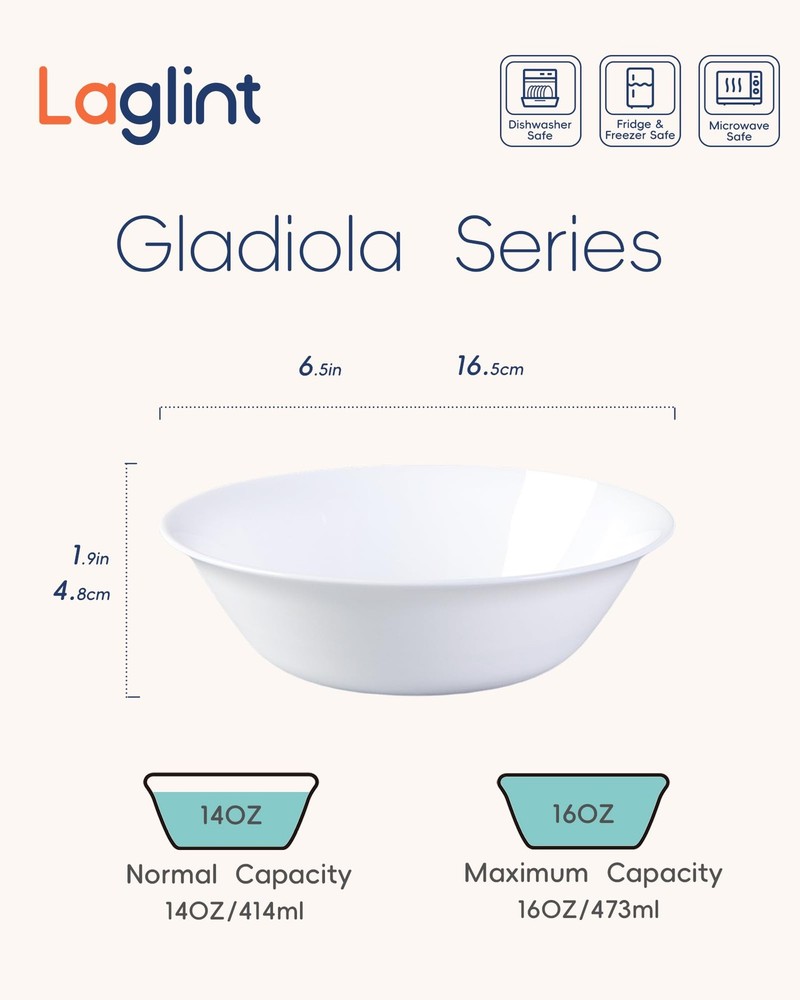 Laglint

Dishwasher Safe

Fridge & Freezer Safe

Microwave Safe

Gladiola Series

6.5in

16.5cm

1.9in

4.8cm

14OZ

Normal Capacity

14OZ/414ml

16OZ

Maximum Capacity

16OZ/473ml